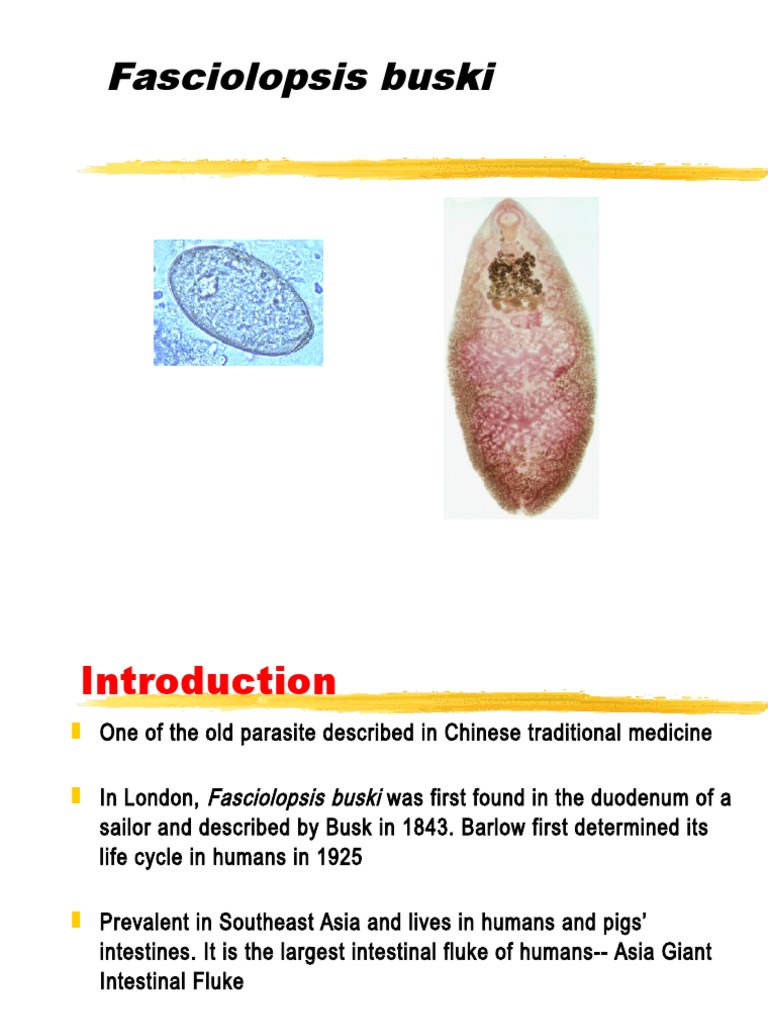 Fasciolopsis buski

Introduction

One of the old parasite described in Chinese traditional medicine

In London, Fasciolopsis buski was first found in the duodenum of a sailor and described by Busk in 1843. Barlow first determined its life cycle in humans in 1925

Prevalent in Southeast Asia and lives in humans and pigs' intestines. It is the largest intestinal fluke of humans-- Asia Giant Intestinal Fluke